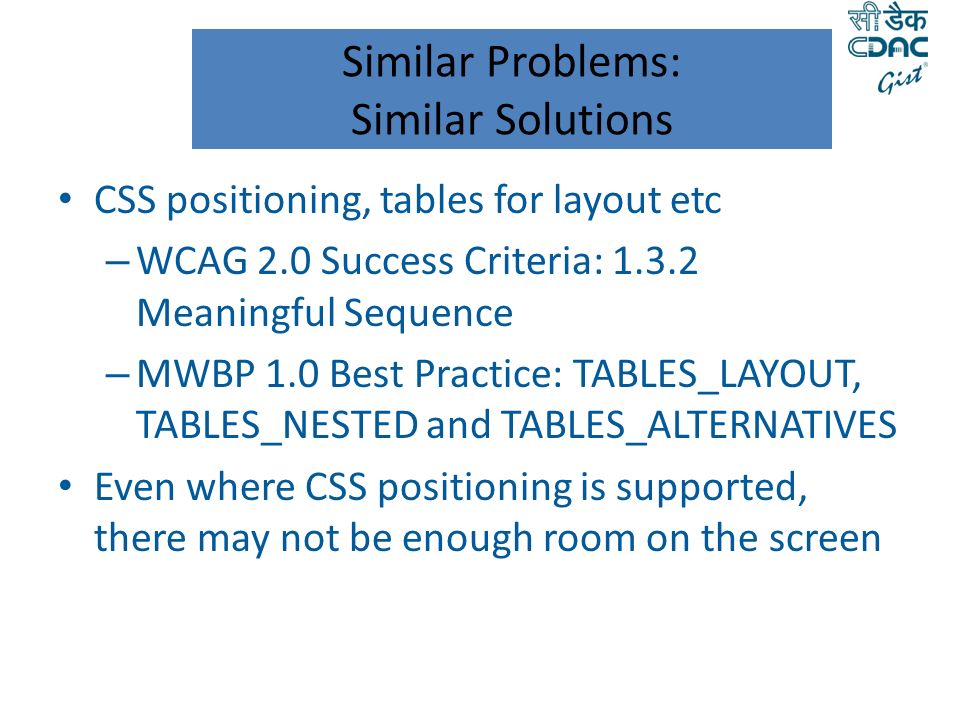 सी डैक
CDAC
Gist

Similar Problems:
Similar Solutions

• CSS positioning, tables for layout etc
– WCAG 2.0 Success Criteria: 1.3.2 Meaningful Sequence
– MWBP 1.0 Best Practice: TABLES_LAYOUT, TABLES_NESTED and TABLES_ALTERNATIVES
• Even where CSS positioning is supported, there may not be enough room on the screen